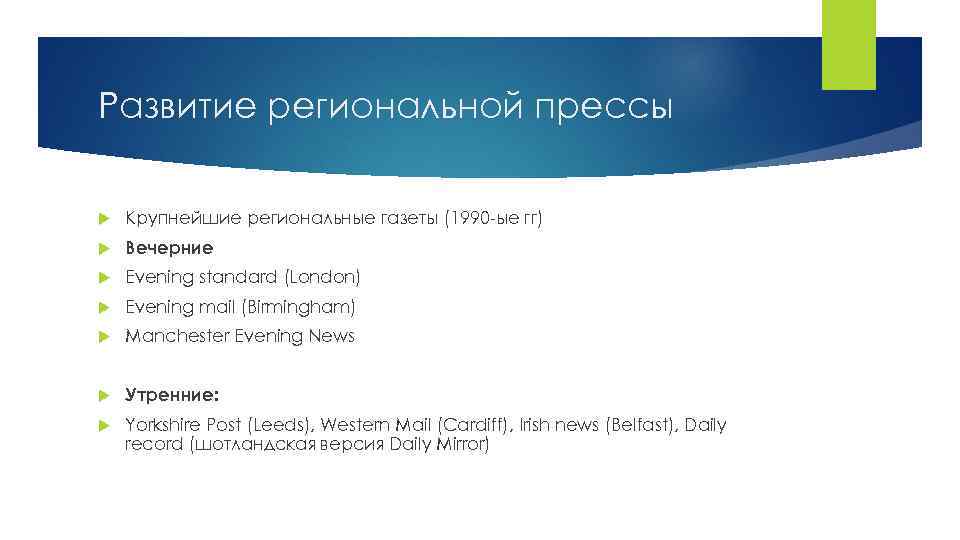 Развитие региональной прессы

Крупнейшие региональные газеты (1990-ые гг)

Вечерние

Evening standard (London)

Evening mail (Birmingham)

Manchester Evening News

Утренние:

Yorkshire Post (Leeds), Western Mail (Cardiff), Irish news (Belfast), Daily record (шотландская версия Daily Mirror)